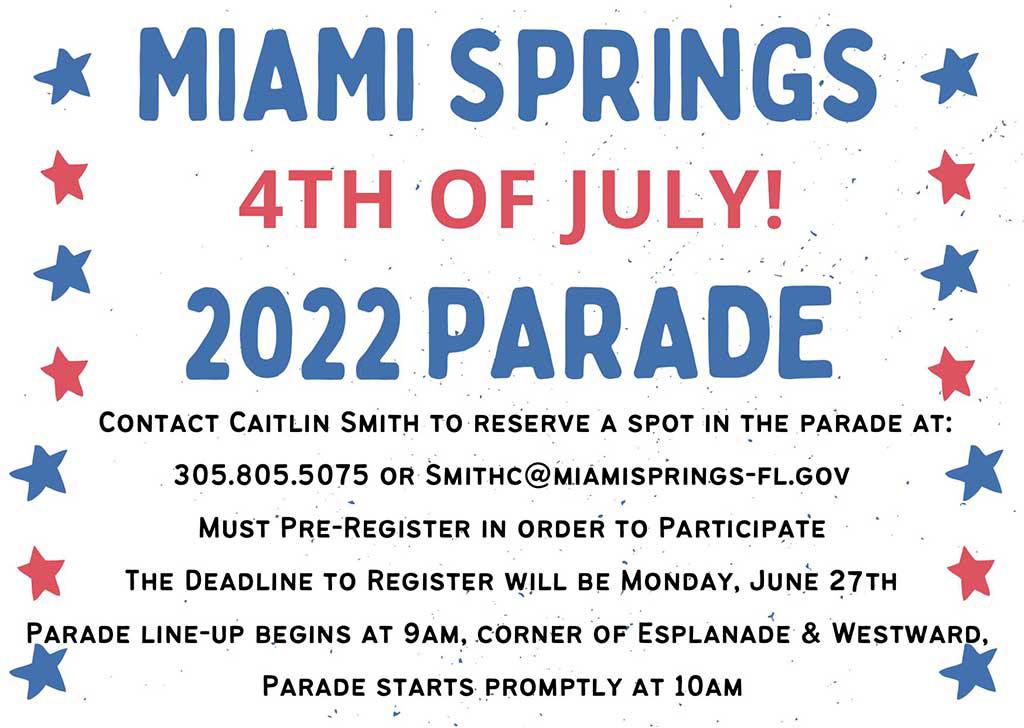 MIAMI SPRINGS
4TH OF JULY!
2022 PARADE

Contact Caitlin Smith to reserve a spot in the parade at:
305.805.5075 or Smithc@miamisprings-fl.gov
Must Pre-Register in order to Participate
The Deadline to Register will be Monday, June 27th
Parade line-up begins at 9am, corner of Esplanade & Westward,
Parade starts promptly at 10am